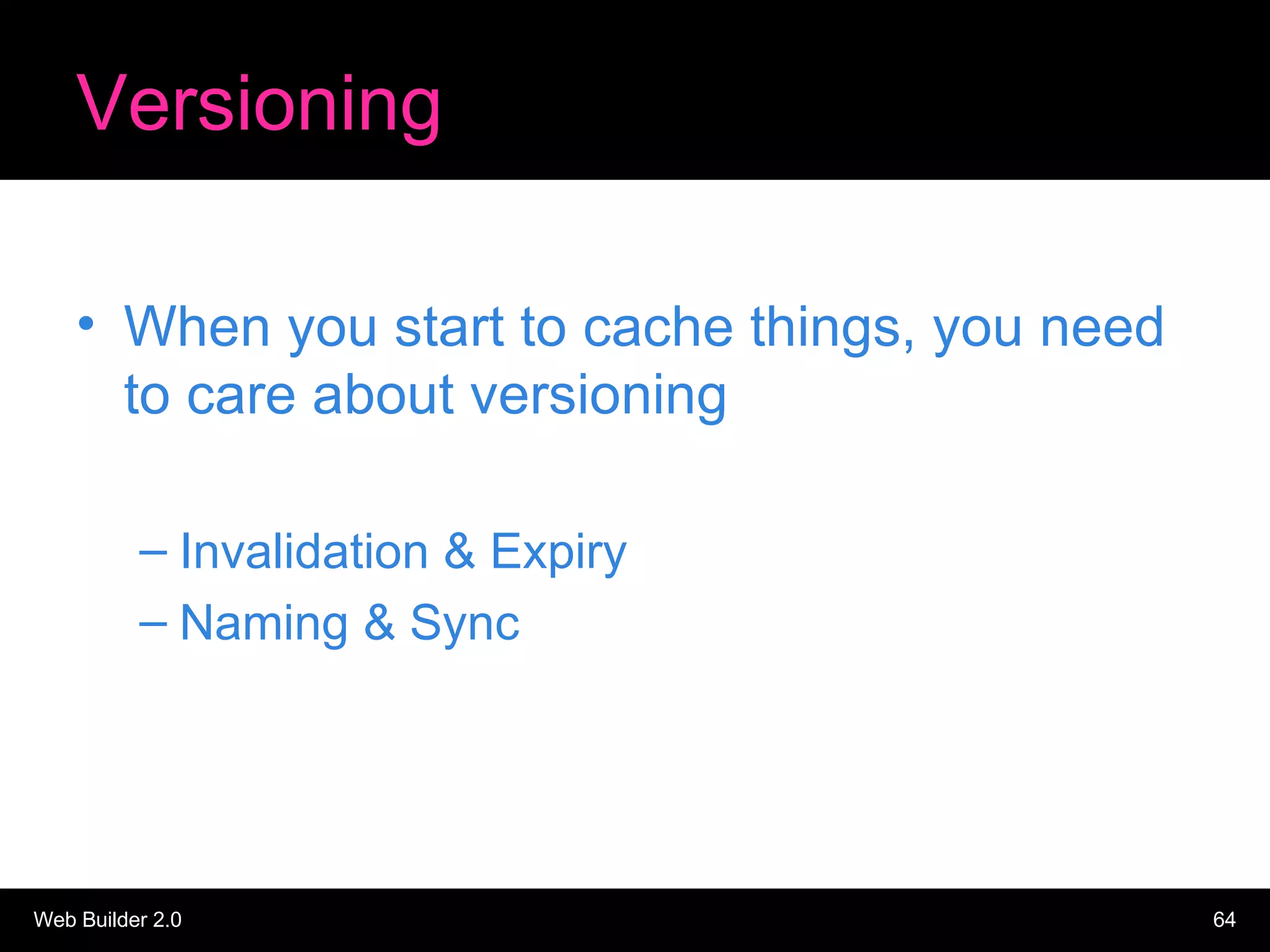 Versioning

• When you start to cache things, you need to care about versioning

– Invalidation & Expiry
– Naming & Sync

Web Builder 2.0

64